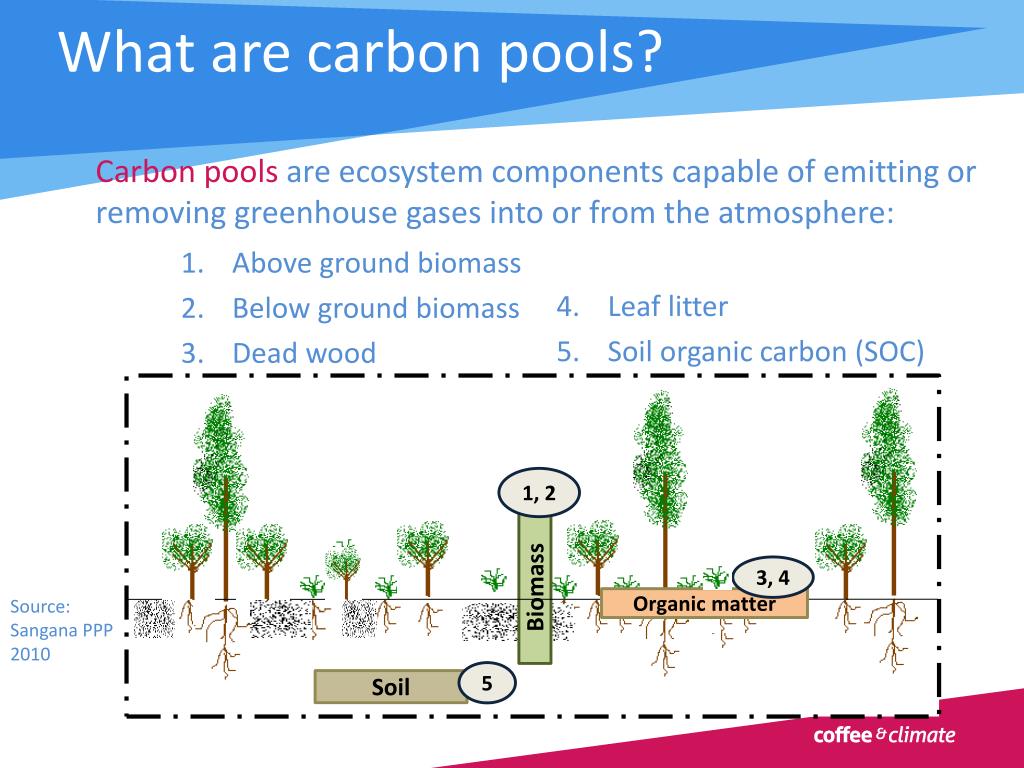 What are carbon pools?

Carbon pools are ecosystem components capable of emitting or removing greenhouse gases into or from the atmosphere:

1. Above ground biomass
2. Below ground biomass
3. Dead wood
4. Leaf litter
5. Soil organic carbon (SOC)

1, 2

Biomass

3, 4

Organic matter

Soil

5

Source: Sangana PPP 2010

coffee & climate